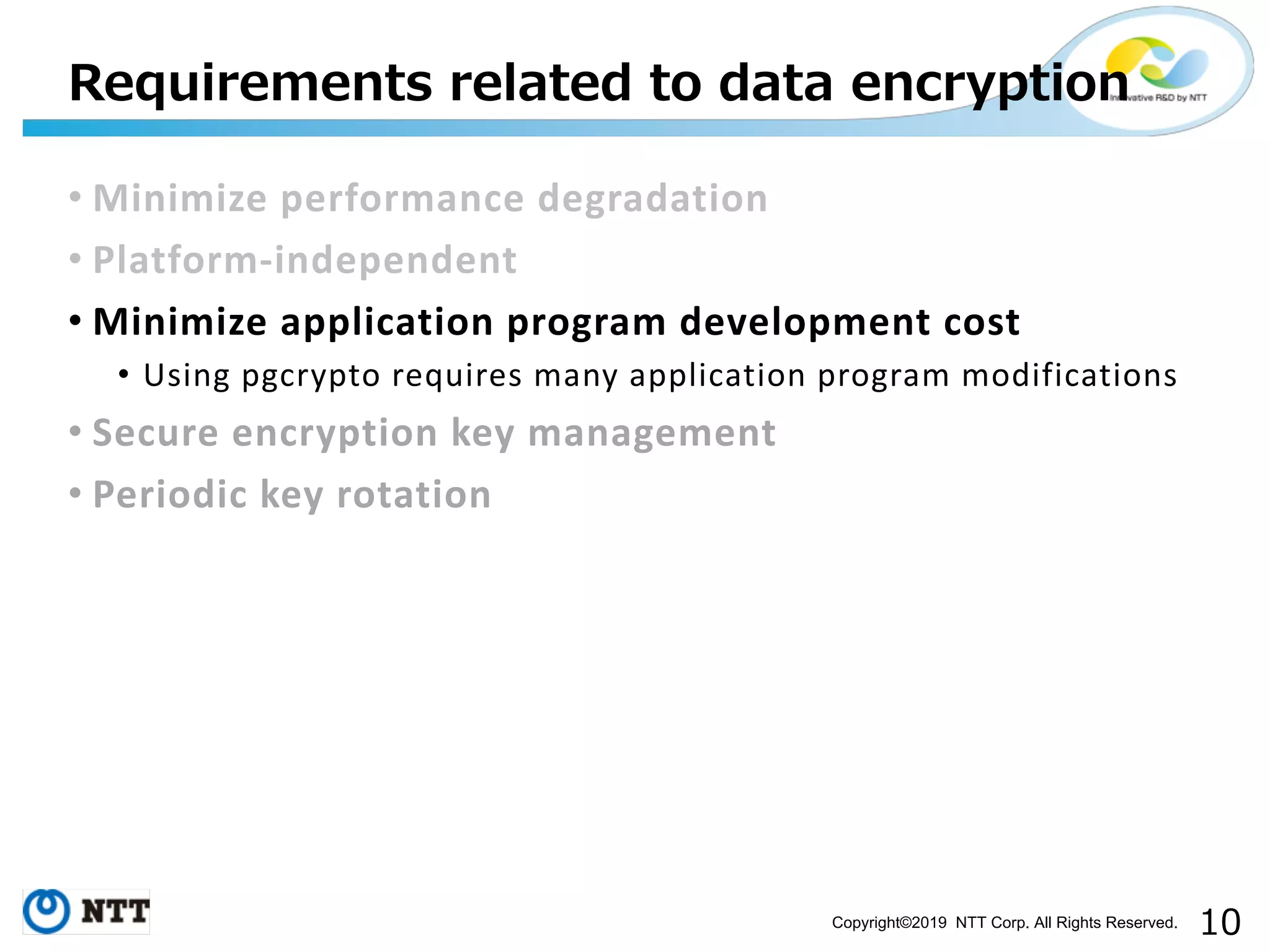 Requirements related to data encryption

Innovative R&D by NTT

• Minimize performance degradation

• Platform-independent

• Minimize application program development cost

• Using pgcrypto requires many application program modifications

• Secure encryption key management

• Periodic key rotation

NTT

Copyright©2019 NTT Corp. All Rights Reserved.

10